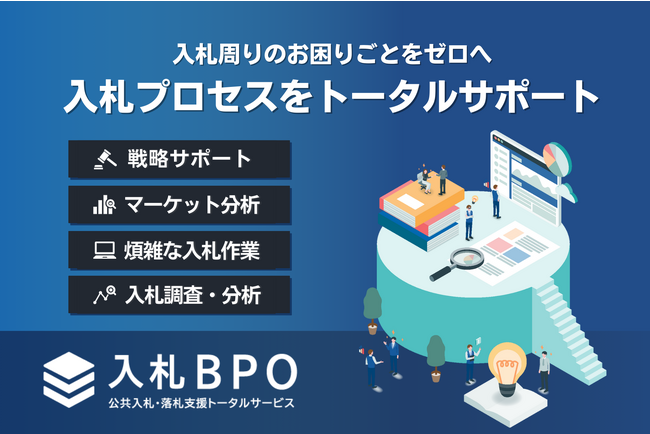 入札周りのお困りごとをゼロへ
入札プロセスをトータルサポート

戦略サポート

マーケット分析

煩雑な入札作業

入札調査・分析

入札BPO
公共入札・落札支援トータルサービス